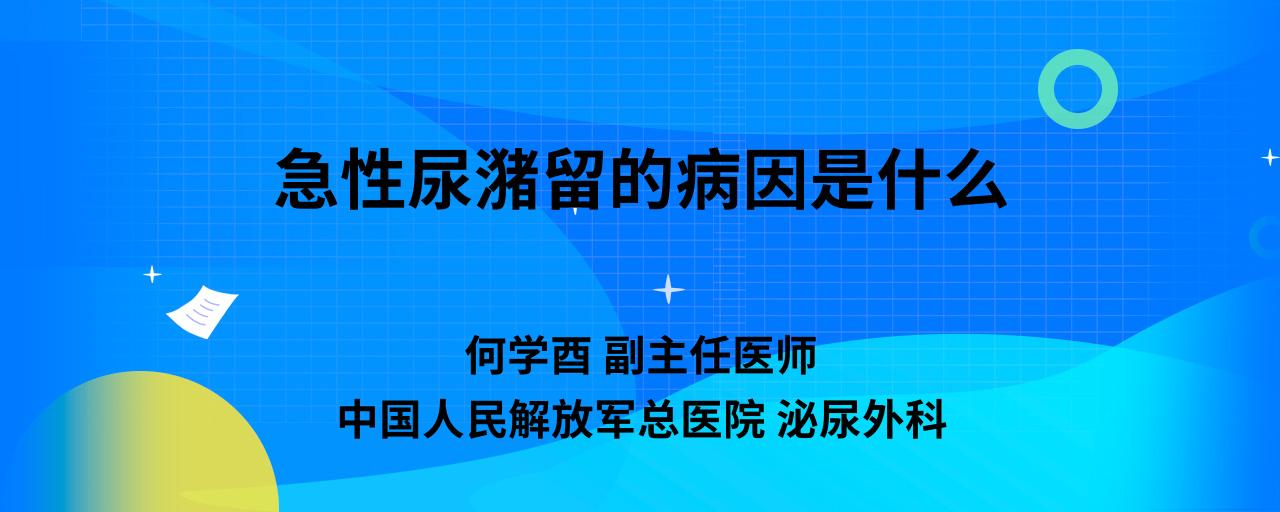 急性尿潴留的病因是什么

何学酉 副主任医师
中国人民解放军总医院 泌尿外科